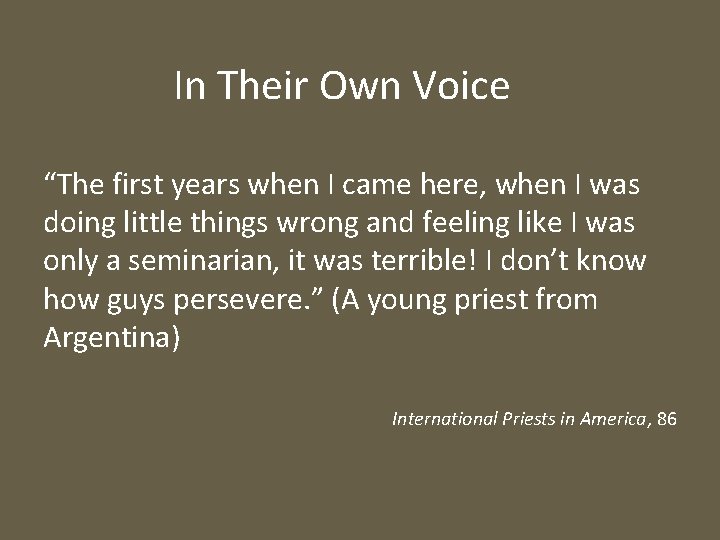 In Their Own Voice

“The first years when I came here, when I was doing little things wrong and feeling like I was only a seminarian, it was terrible! I don’t know how guys persevere.” (A young priest from Argentina)

International Priests in America, 86